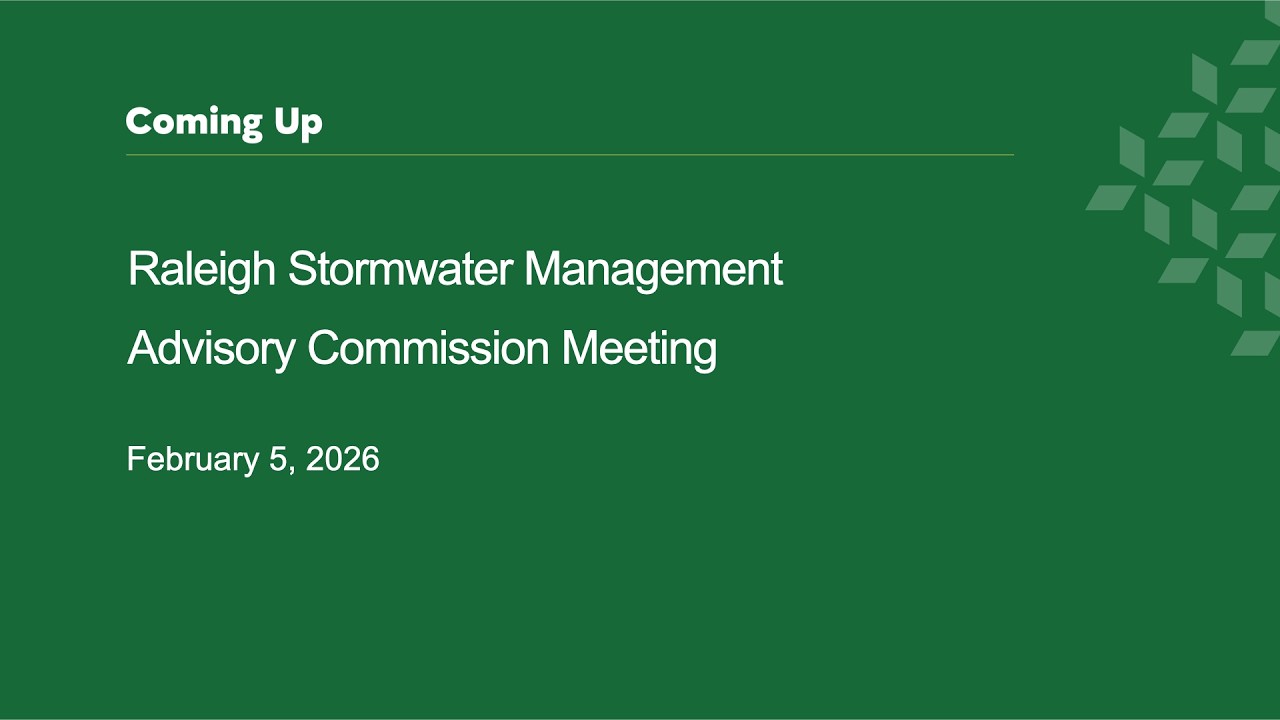 Coming Up

Raleigh Stormwater Management

Advisory Commission Meeting

February 5, 2026